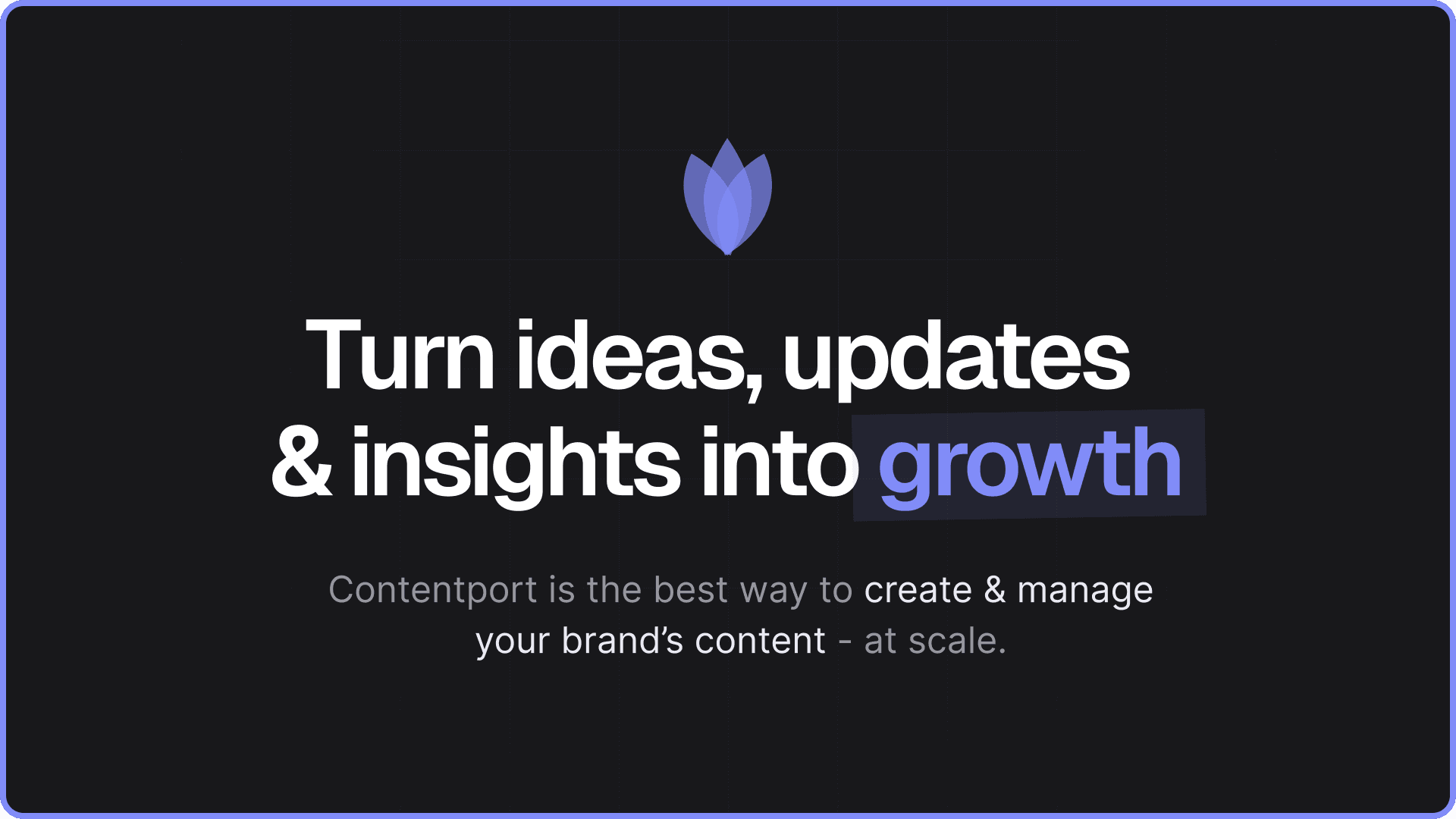 Turn ideas, updates & insights into growth

Contentport is the best way to create & manage your brand’s content - at scale.